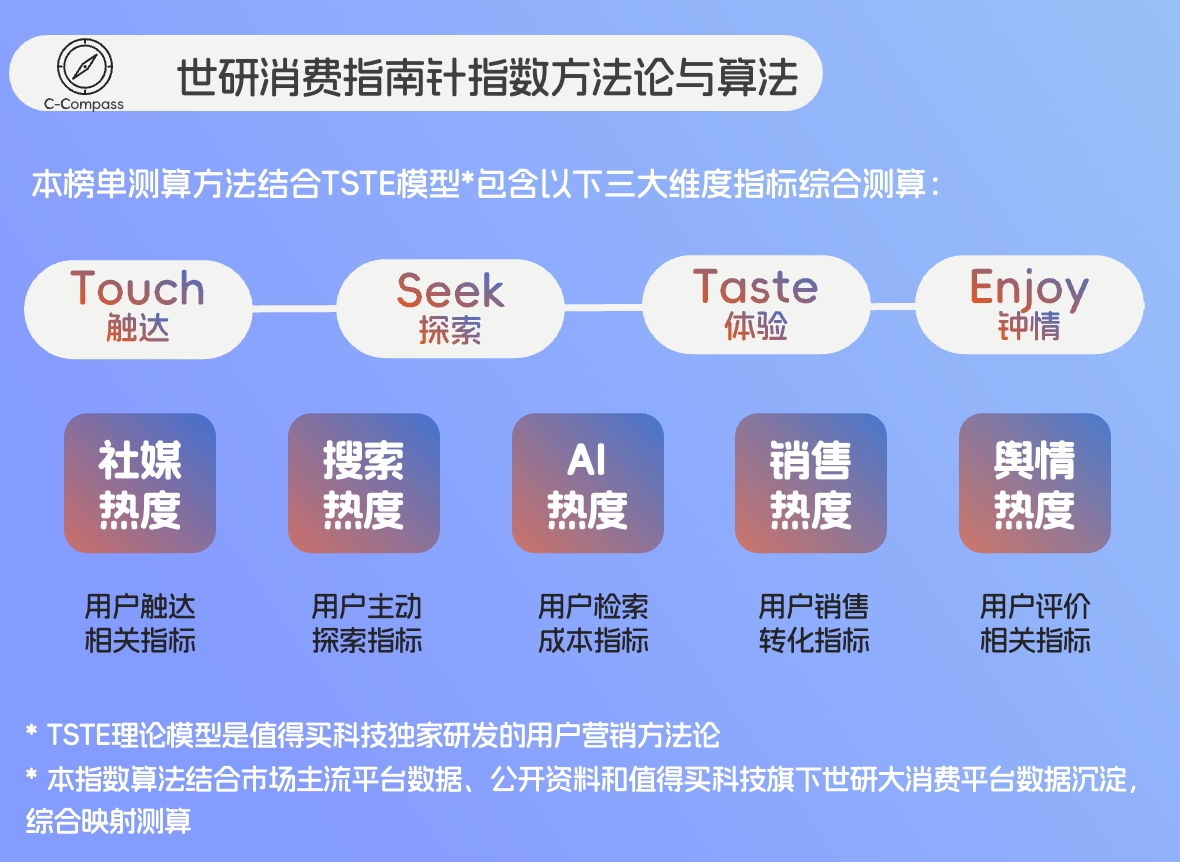 C-Compass

世研消费指南针指数方法论与算法

本榜单测算方法结合TSTE模型*包含以下三大维度指标综合测算：

Touch
触达

Seek
探索

Taste
体验

Enjoy
钟情

社媒
热度

搜索
热度

AI
热度

销售
热度

舆情
热度

用户触达
相关指标

用户主动
探索指标

用户检索
成本指标

用户销售
转化指标

用户评价
相关指标

* TSTE理论模型是值得买科技独家研发的用户营销方法论

* 本指数算法结合市场主流平台数据、公开资料和值得买科技旗下世研大消费平台数据沉淀，综合映射测算